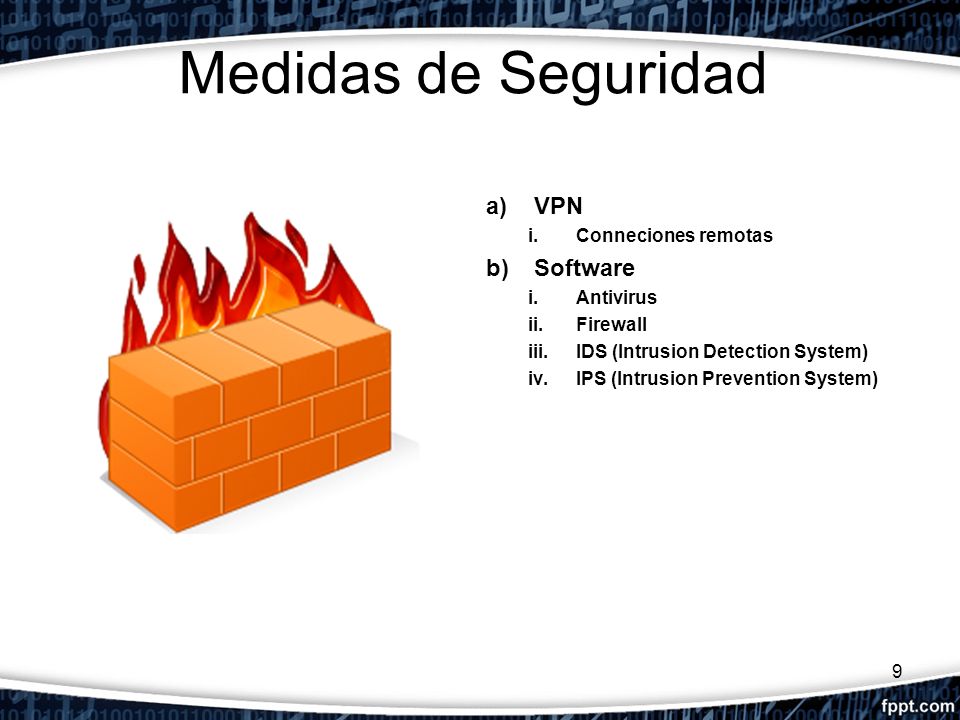 Medidas de Seguridad

a) VPN
i. Conneciones remotas
b) Software
i. Antivirus
ii. Firewall
iii. IDS (Intrusion Detection System)
iv. IPS (Intrusion Prevention System)

9

fppt.com